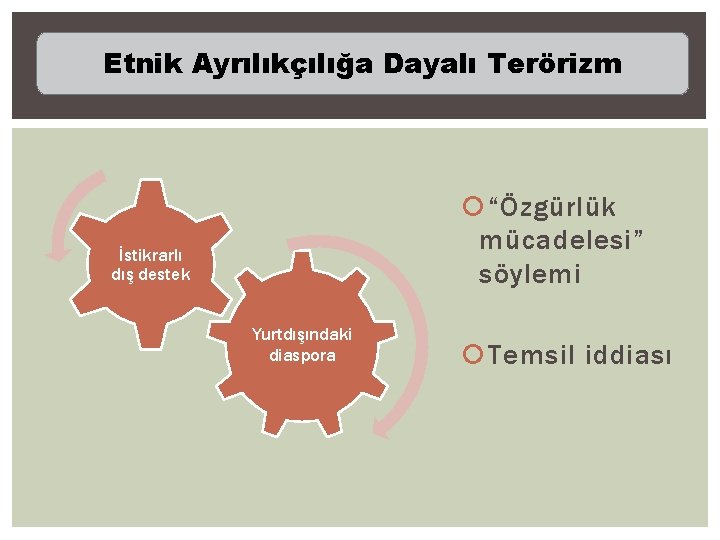 Etnik Ayrılıkçılığa Dayalı Terörizm

İstikrarlı dış destek

Yurtdışındaki diaspora

“Özgürlük mücadelesi” söylemi

Temsil iddiası